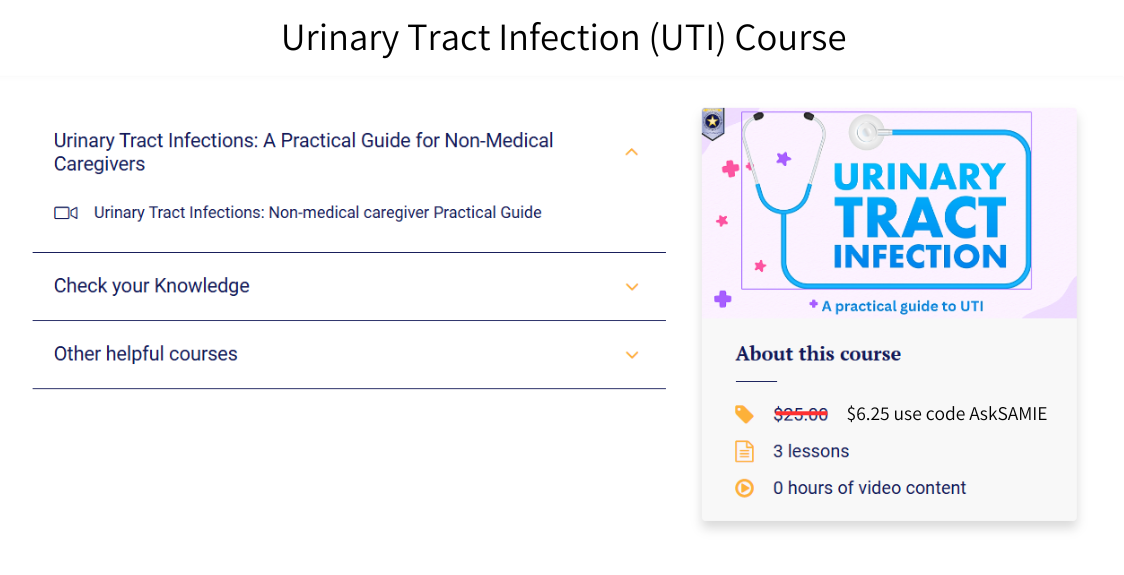 Urinary Tract Infection (UTI) Course

Urinary Tract Infections: A Practical Guide for Non-Medical Caregivers

Urinary Tract Infections: Non-medical caregiver Practical Guide

Check your Knowledge

Other helpful courses

URINARY TRACT INFECTION

A practical guide to UTI

About this course

~~$25.00~~ $6.25 use code AskSAMIE

3 lessons

0 hours of video content